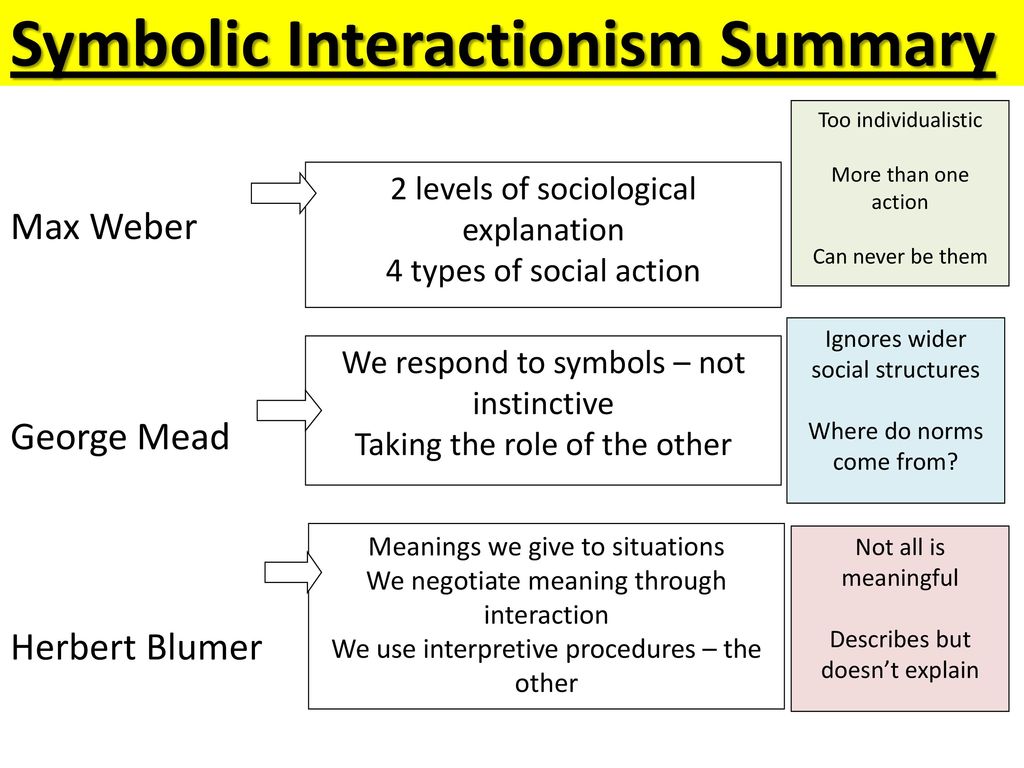 Symbolic Interactionism Summary

Max Weber

2 levels of sociological explanation
4 types of social action

Too individualistic

More than one action

Can never be them

George Mead

We respond to symbols – not instinctive
Taking the role of the other

Ignores wider social structures

Where do norms come from?

Herbert Blumer

Meanings we give to situations
We negotiate meaning through interaction
We use interpretive procedures – the other

Not all is meaningful

Describes but doesn't explain